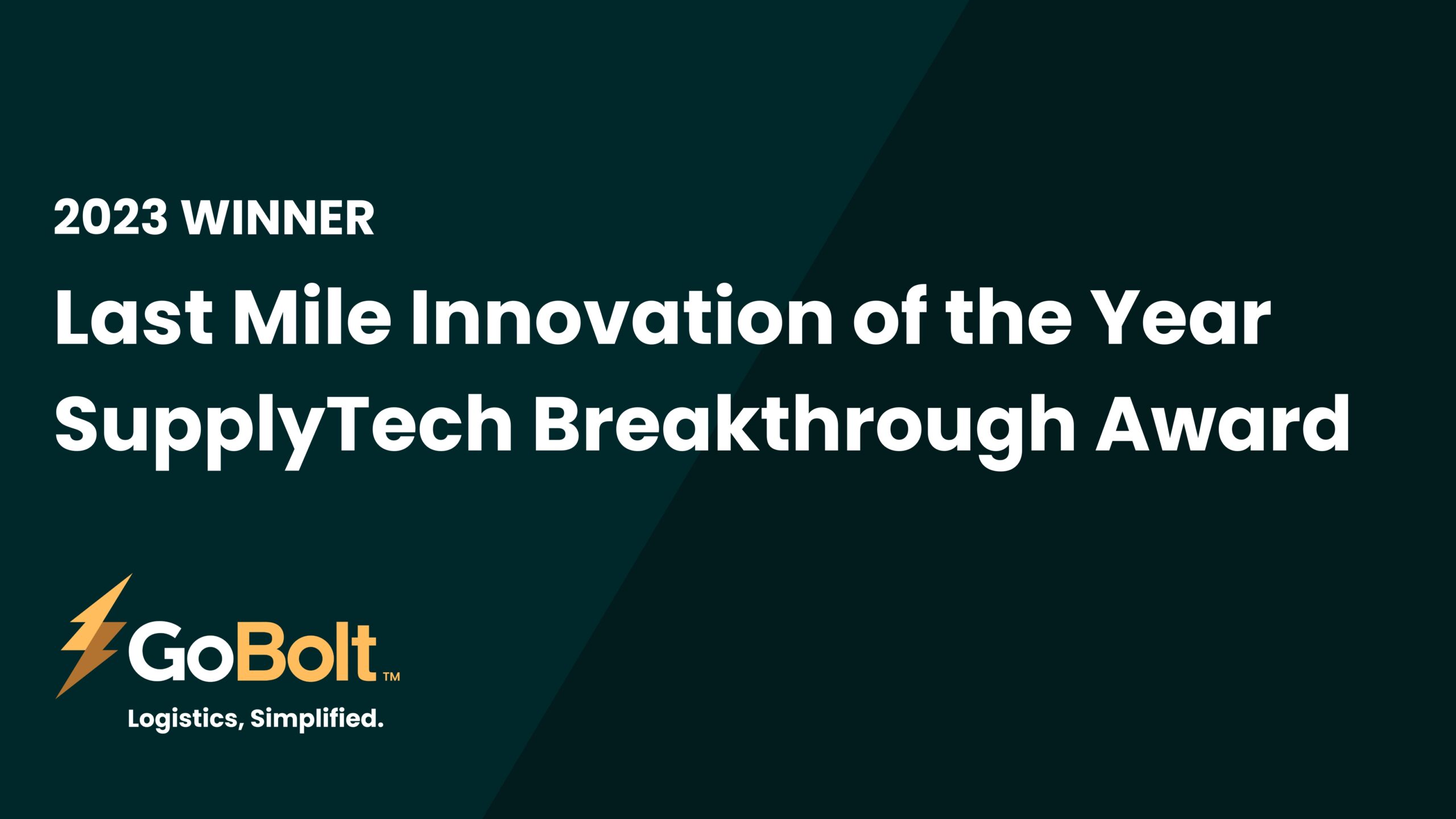 2023 WINNER

Last Mile Innovation of the Year
SupplyTech Breakthrough Award

GoBolt™

Logistics, Simplified.